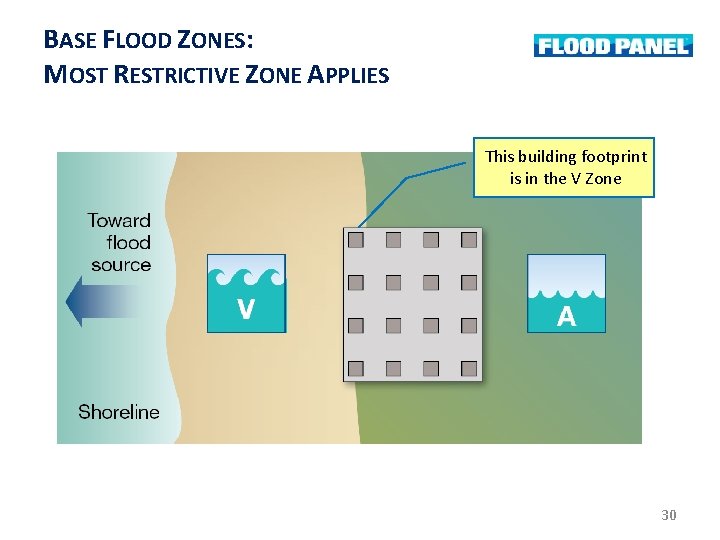 BASE FLOOD ZONES:
MOST RESTRICTIVE ZONE APPLIES

FLOOD PANEL

This building footprint is in the V Zone

Toward flood source

V

A

Shoreline

30